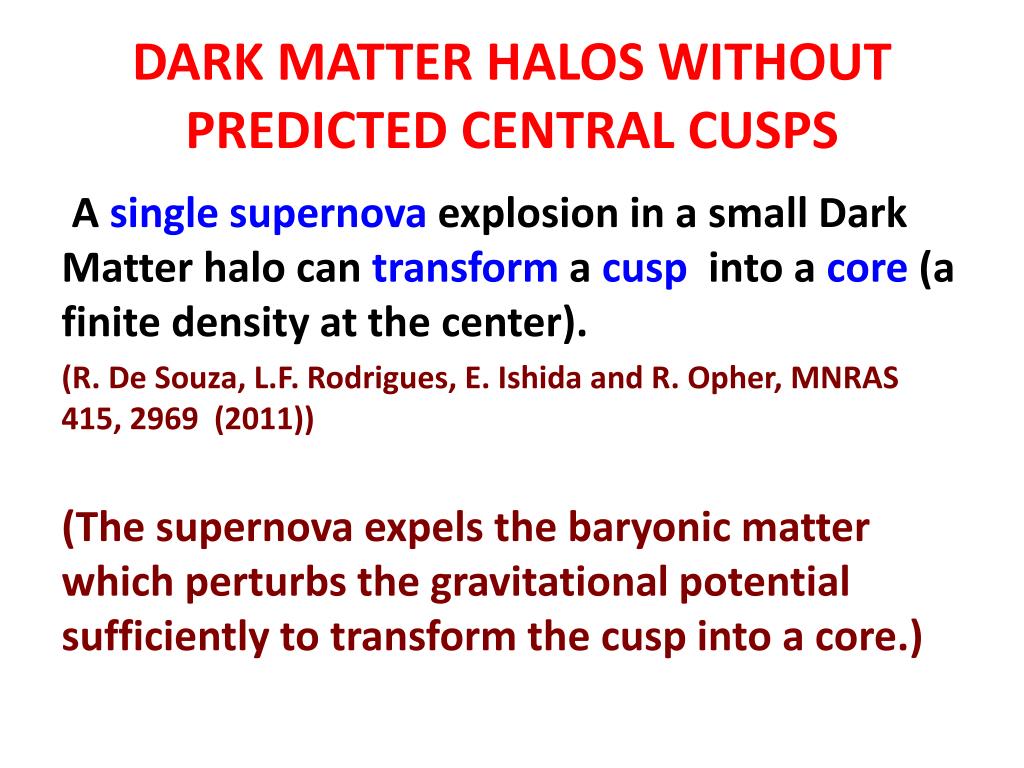 DARK MATTER HALOS WITHOUT PREDICTED CENTRAL CUSPS

A single supernova explosion in a small Dark Matter halo can transform a cusp into a core (a finite density at the center).

(R. De Souza, L.F. Rodrigues, E. Ishida and R. Opher, MNRAS 415, 2969 (2011))

(The supernova expels the baryonic matter which perturbs the gravitational potential sufficiently to transform the cusp into a core.)